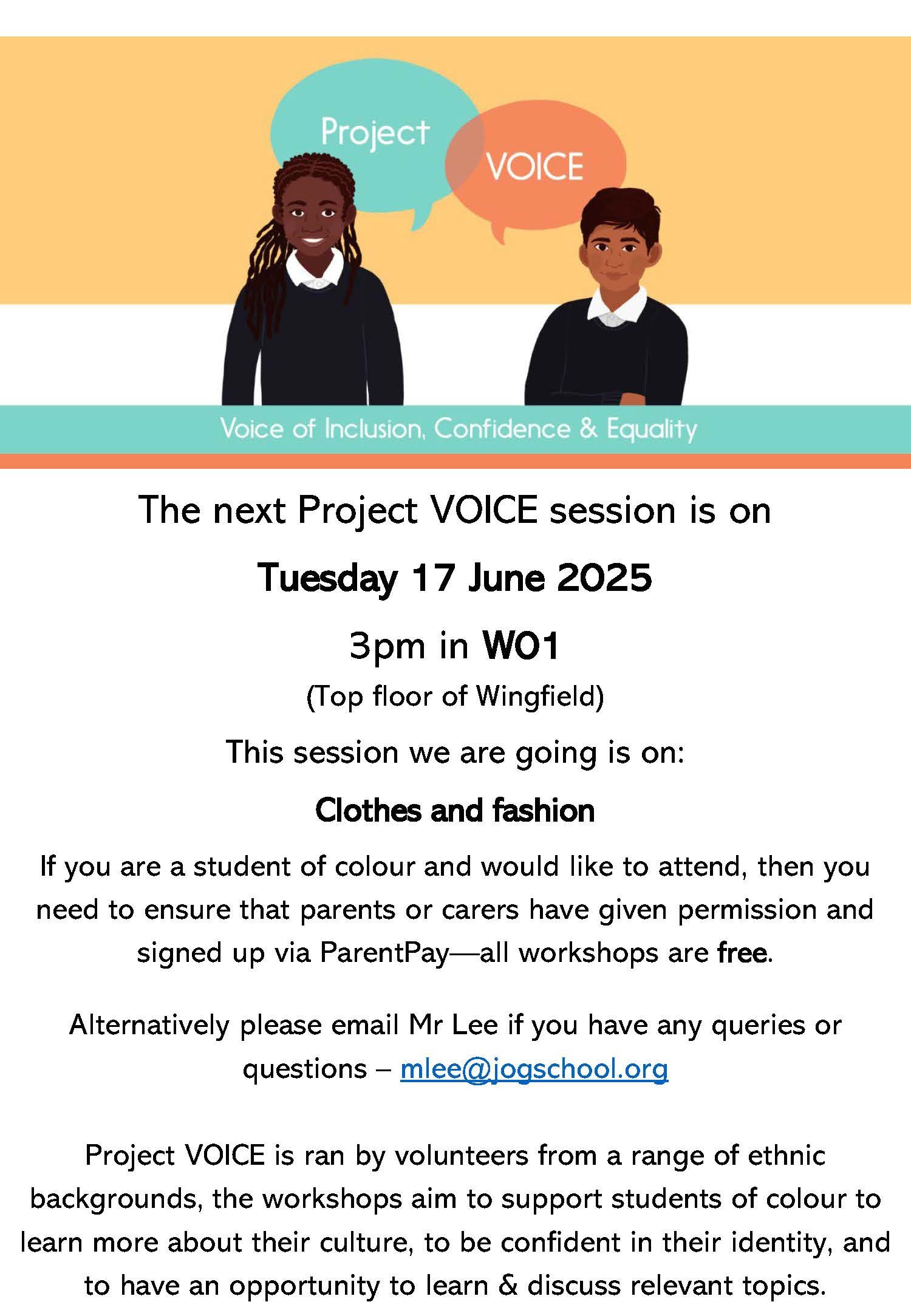 Project

VOICE

Voice of Inclusion, Confidence & Equality

The next Project VOICE session is on

Tuesday 17 June 2025

3pm in W01

(Top floor of Wingfield)

This session we are going is on:

Clothes and fashion

If you are a student of colour and would like to attend, then you need to ensure that parents or carers have given permission and signed up via ParentPay—all workshops are free.

Alternatively please email Mr Lee if you have any queries or questions – mlee@jogschool.org

Project VOICE is ran by volunteers from a range of ethnic backgrounds, the workshops aim to support students of colour to learn more about their culture, to be confident in their identity, and to have an opportunity to learn & discuss relevant topics.